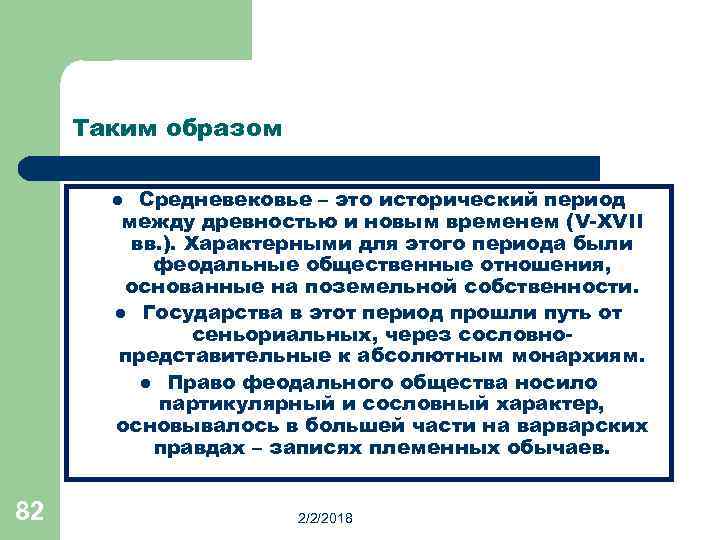 Таким образом

● Средневековье – это исторический период между древностью и новым временем (V-XVII вв.). Характерными для этого периода были феодальные общественные отношения, основанные на поземельной собственности.

● Государства в этот период прошли путь от сеньориальных, через сословно-представительные к абсолютным монархиям.

● Право феодального общества носило партикулярный и сословный характер, основывалось в большей части на варварских правдах – записях племенных обычаев.

82

2/2/2018